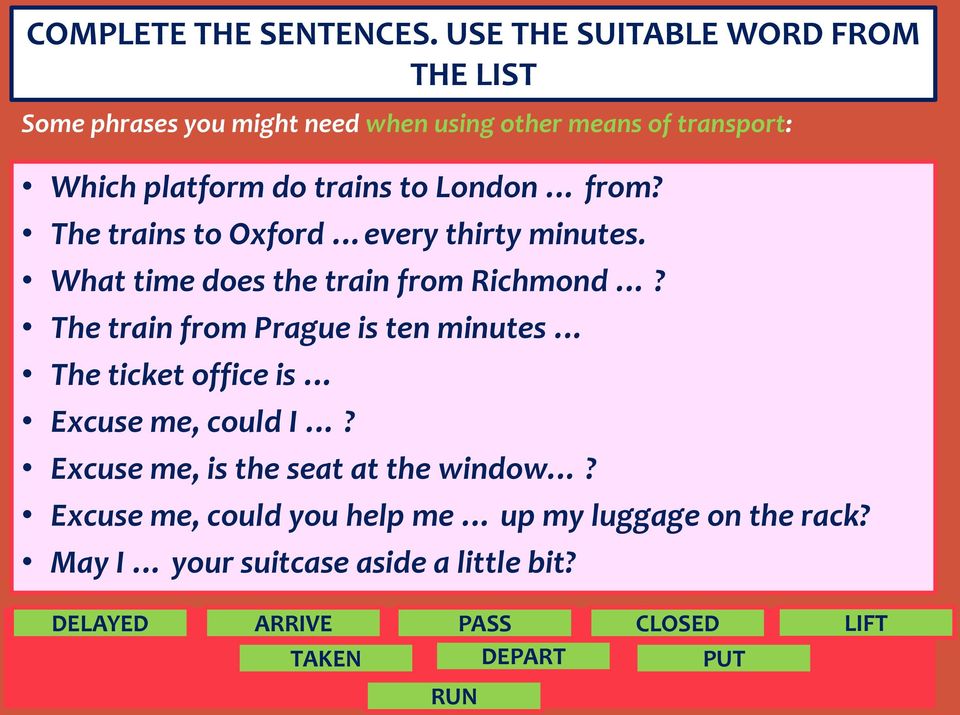 COMPLETE THE SENTENCES. USE THE SUITABLE WORD FROM THE LIST

Some phrases you might need when using other means of transport:

• Which platform do trains to London … from?
• The trains to Oxford … every thirty minutes.
• What time does the train from Richmond … ?
• The train from Prague is ten minutes …
• The ticket office is …
• Excuse me, could I … ?
• Excuse me, is the seat at the window… ?
• Excuse me, could you help me … up my luggage on the rack?
• May I … your suitcase aside a little bit?

DELAYED
ARRIVE
PASS
CLOSED
LIFT
TAKEN
DEPART
PUT
RUN